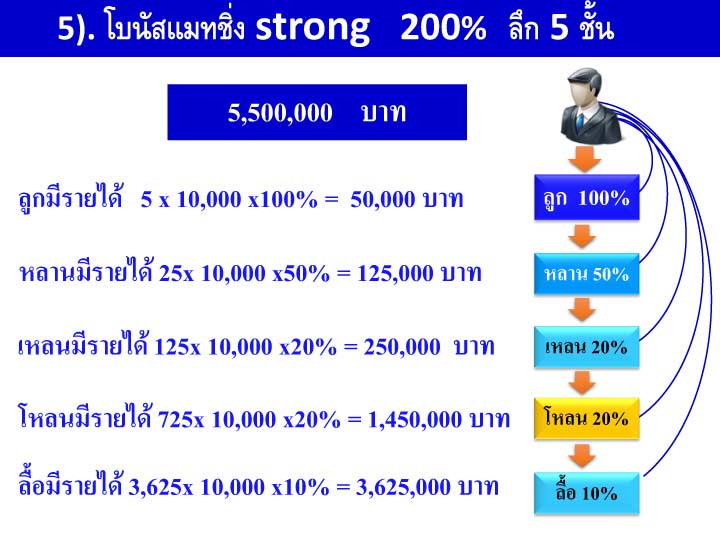 5). โบนัสแมทชิ่ง strong 200% ลึก 5 ชั้น

5,500,000 บาท

ลูกมีรายได้ 5 x 10,000 x100% = 50,000 บาท

หลานมีรายได้ 25x 10,000 x50% = 125,000 บาท

เหลนมีรายได้ 125x 10,000 x20% = 250,000 บาท

โหลนมีรายได้ 725x 10,000 x20% = 1,450,000 บาท

ลื้อมีรายได้ 3,625x 10,000 x10% = 3,625,000 บาท

ลูก 100%

หลาน 50%

เหลน 20%

โหลน 20%

ลื้อ 10%